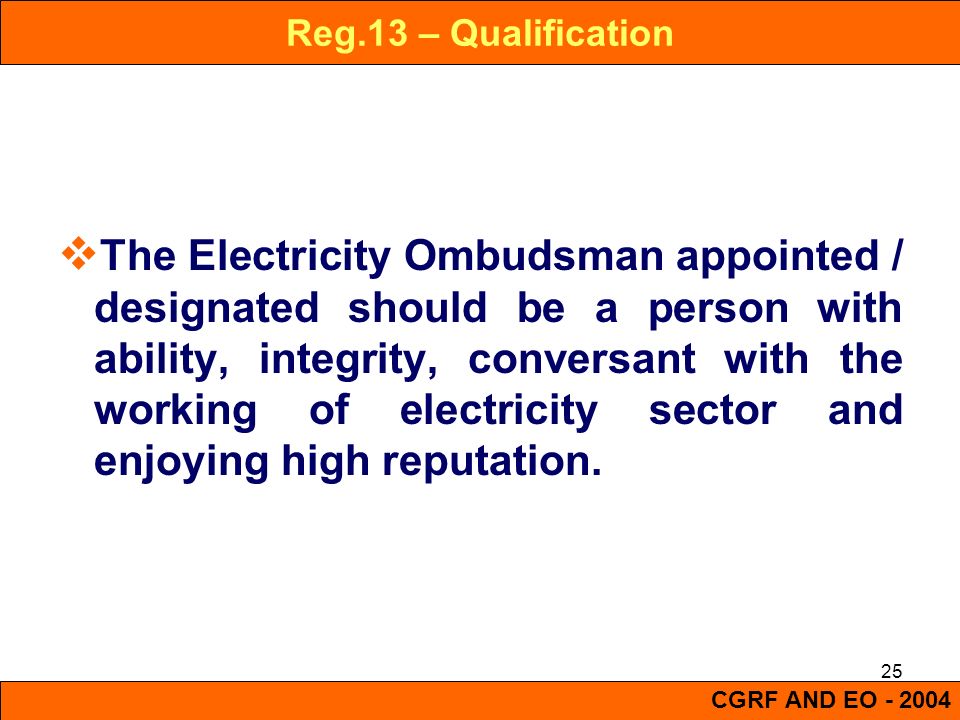 Reg.13 – Qualification

❖The Electricity Ombudsman appointed / designated should be a person with ability, integrity, conversant with the working of electricity sector and enjoying high reputation.

25

CGRF AND EO - 2004